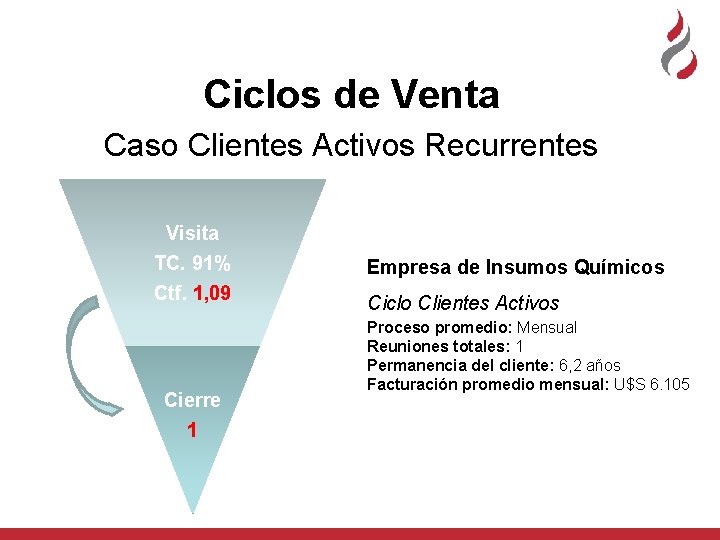 Ciclos de Venta

Caso Clientes Activos Recurrentes

Visita
TC. 91%
Ctf. 1,09

Cierre
1

Empresa de Insumos Químicos

Ciclo Clientes Activos

Proceso promedio: Mensual
Reuniones totales: 1
Permanencia del cliente: 6,2 años
Facturación promedio mensual: U$S 6.105